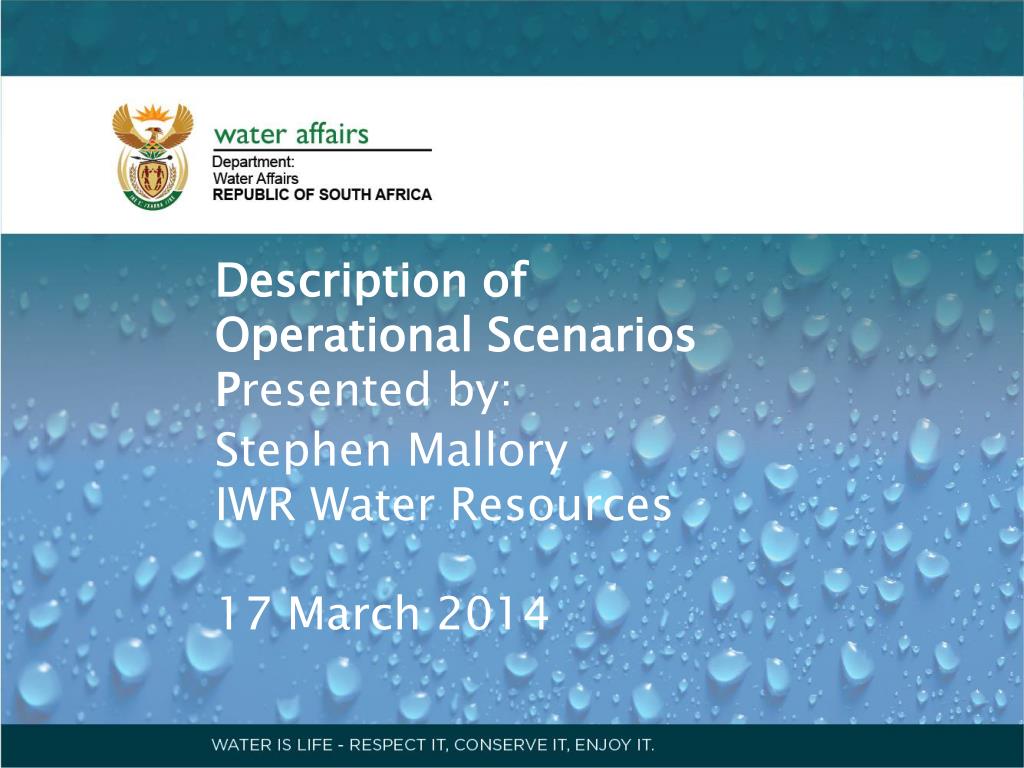 water affairs
Department:
Water Affairs
REPUBLIC OF SOUTH AFRICA

Description of
Operational Scenarios
Presented by:
Stephen Mallory
IWR Water Resources

17 March 2014

WATER IS LIFE - RESPECT IT, CONSERVE IT, ENJOY IT.